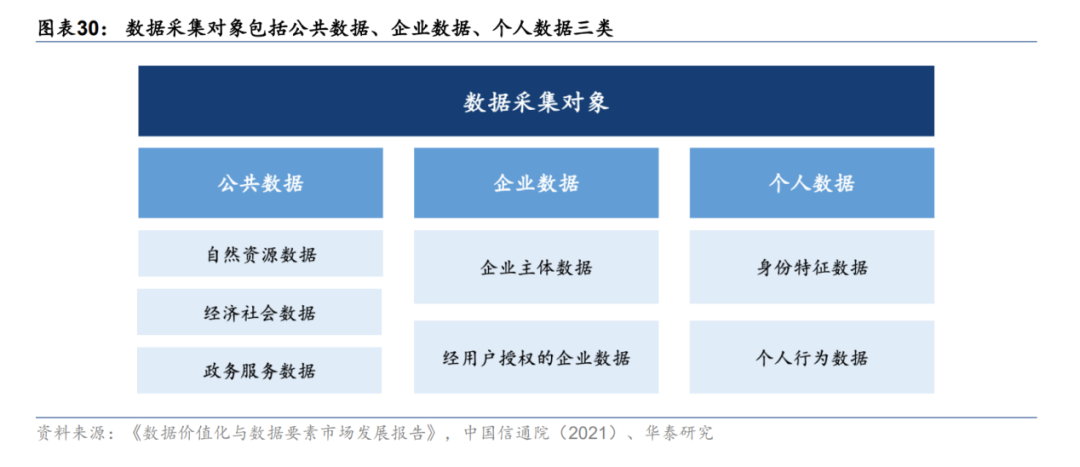 图表30： 数据采集对象包括公共数据、企业数据、个人数据三类

数据采集对象

公共数据

自然资源数据

经济社会数据

政务服务数据

企业数据

企业主体数据

经用户授权的企业数据

个人数据

身份特征数据

个人行为数据

资料来源：《数据价值化与数据要素市场发展报告》，中国信通院（2021）、华泰研究